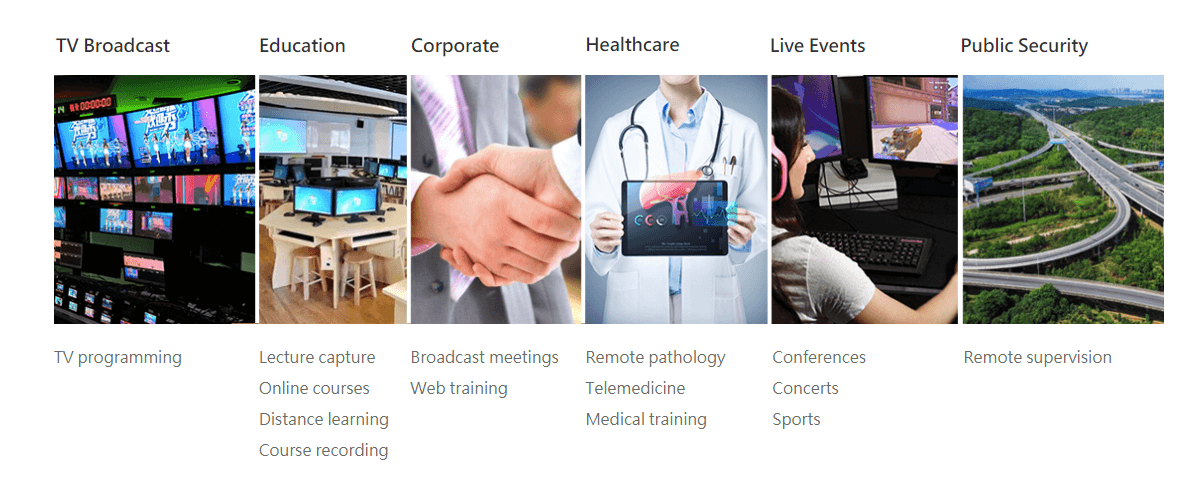 TV Broadcast

TV programming

Education

Lecture capture
Online courses
Distance learning
Course recording

Corporate

Broadcast meetings
Web training

Healthcare

Remote pathology
Telemedicine
Medical training

Live Events

Conferences
Concerts
Sports

Public Security

Remote supervision